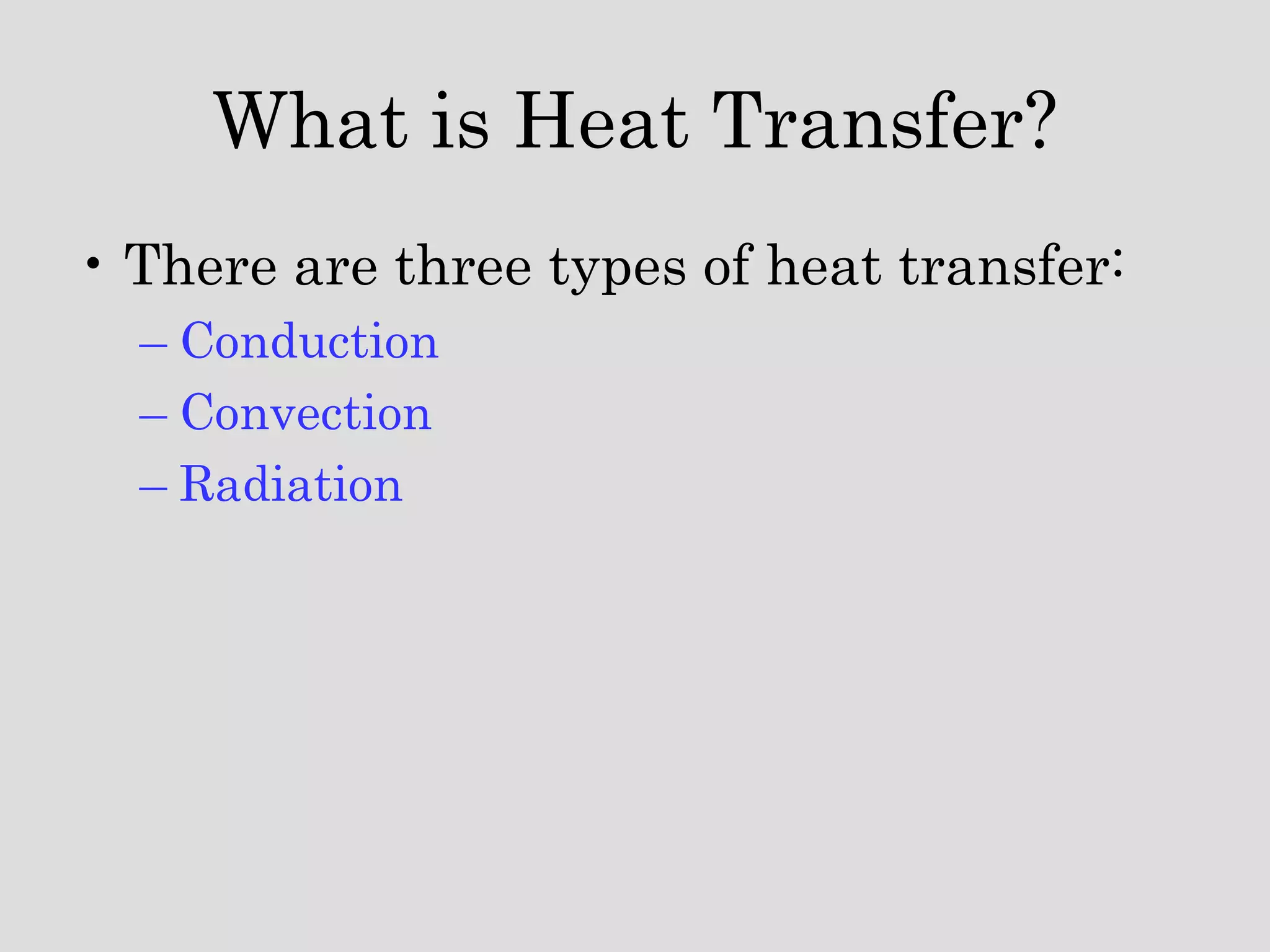 What is Heat Transfer?

• There are three types of heat transfer:
– Conduction
– Convection
– Radiation